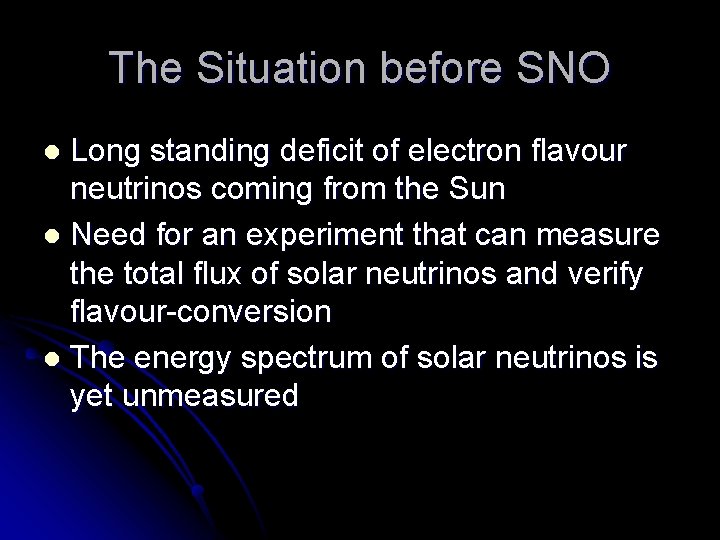 The Situation before SNO

- Long standing deficit of electron flavour neutrinos coming from the Sun
- Need for an experiment that can measure the total flux of solar neutrinos and verify flavour-conversion
- The energy spectrum of solar neutrinos is yet unmeasured